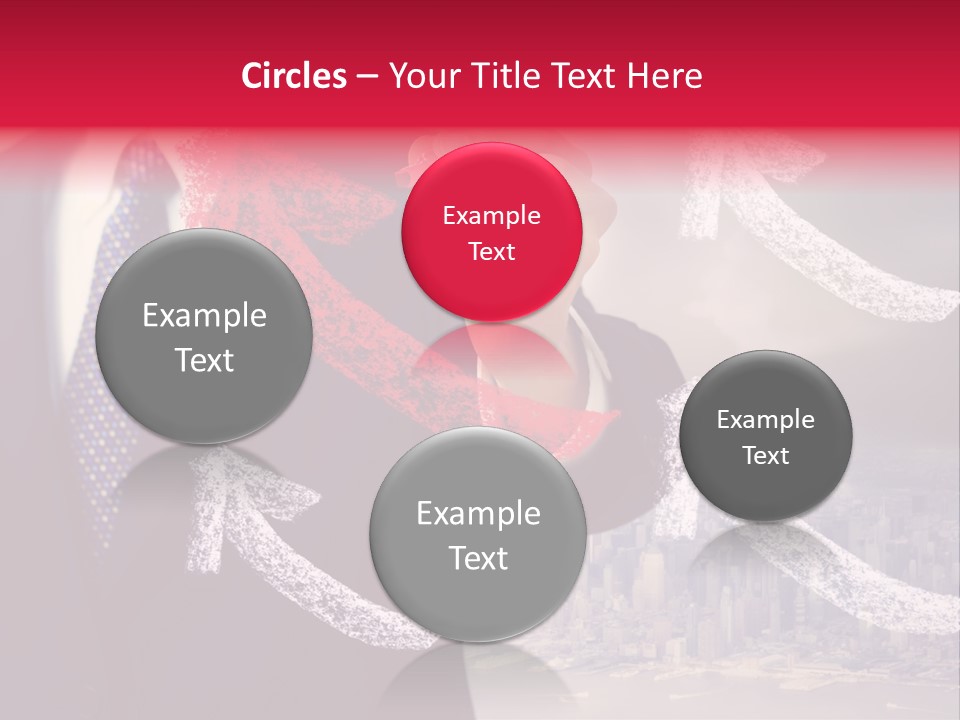 Circles – Your Title Text Here

Example Text

Example Text

Example Text

Example Text